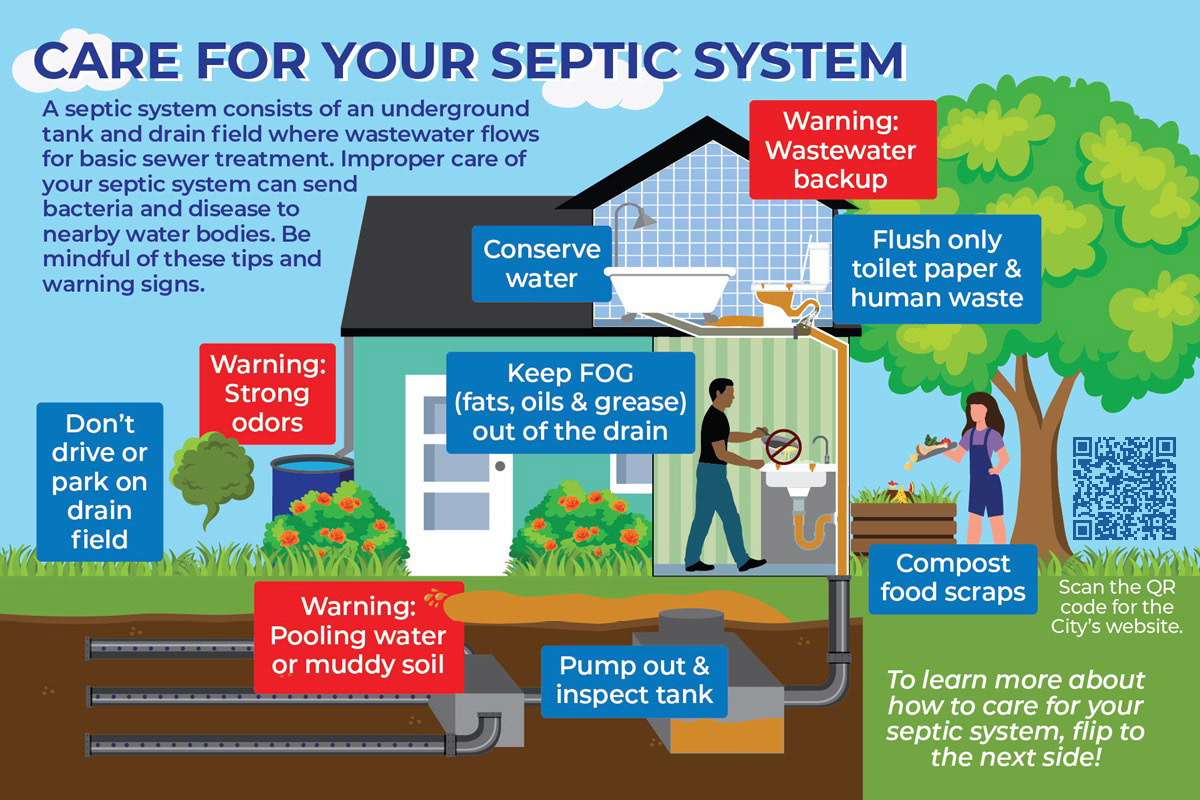 CARE FOR YOUR SEPTIC SYSTEM

A septic system consists of an underground tank and drain field where wastewater flows for basic sewer treatment. Improper care of your septic system can send bacteria and disease to nearby water bodies. Be mindful of these tips and warning signs.

Warning: Wastewater backup

Conserve water

Flush only toilet paper & human waste

Warning: Strong odors

Keep FOG (fats, oils & grease) out of the drain

Don't drive or park on drain field

Compost food scraps

Scan the QR code for the City's website.

Warning: Pooling water or muddy soil

Pump out & inspect tank

To learn more about how to care for your septic system, flip to the next side!